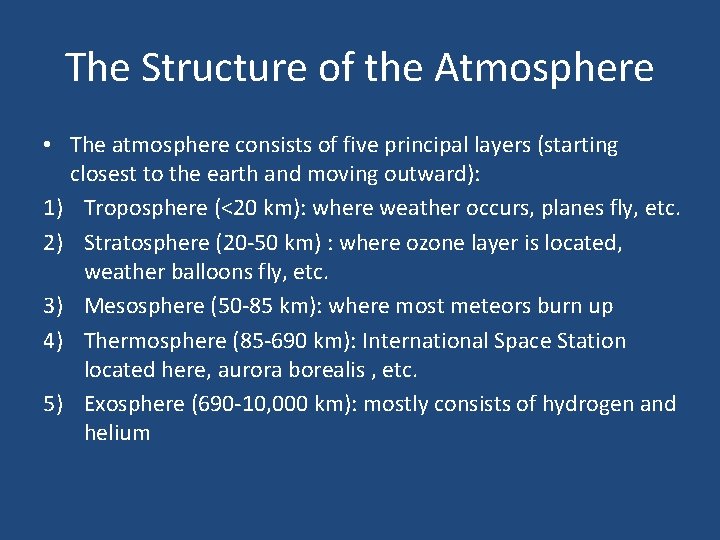 The Structure of the Atmosphere

• The atmosphere consists of five principal layers (starting closest to the earth and moving outward):

1) Troposphere (<20 km): where weather occurs, planes fly, etc.

2) Stratosphere (20-50 km) : where ozone layer is located, weather balloons fly, etc.

3) Mesosphere (50-85 km): where most meteors burn up

4) Thermosphere (85-690 km): International Space Station located here, aurora borealis , etc.

5) Exosphere (690-10,000 km): mostly consists of hydrogen and helium